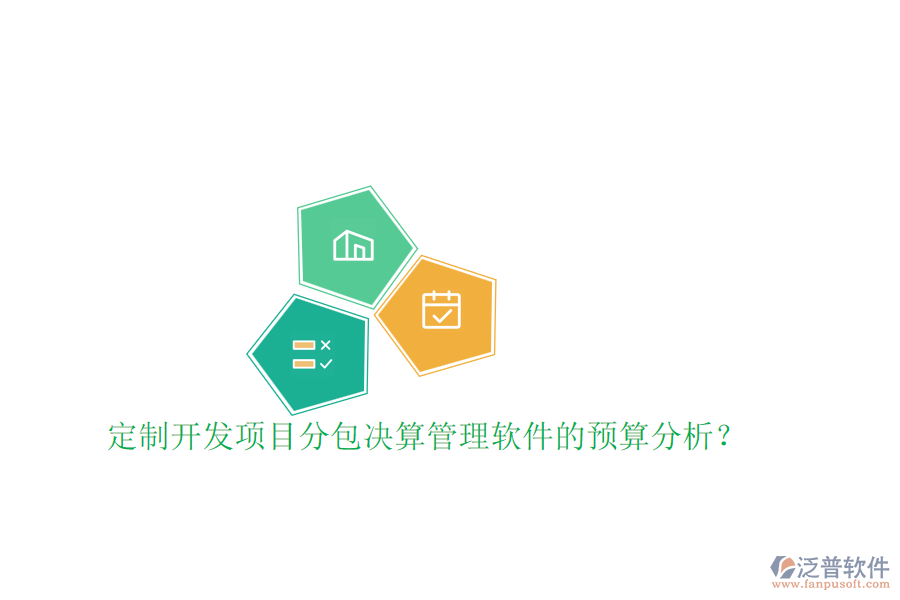 定制开发项目分包决算管理软件的预算分析？

泛普软件
www.fanpusoft.com